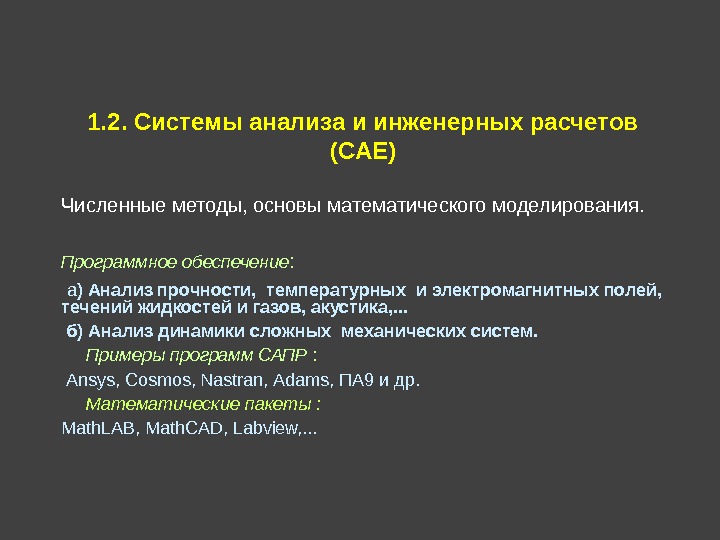 1.2. Системы анализа и инженерных расчетов (CAE)

Численные методы, основы математического моделирования.

Программное обеспечение:

а) Анализ прочности, температурных и электромагнитных полей, течений жидкостей и газов, акустика,...

б) Анализ динамики сложных механических систем.

Примеры программ САПР :

Ansys, Cosmos, Nastran, Adams, ПА9 и др.

Математические пакеты :

MathLAB, MathCAD, Labview,...